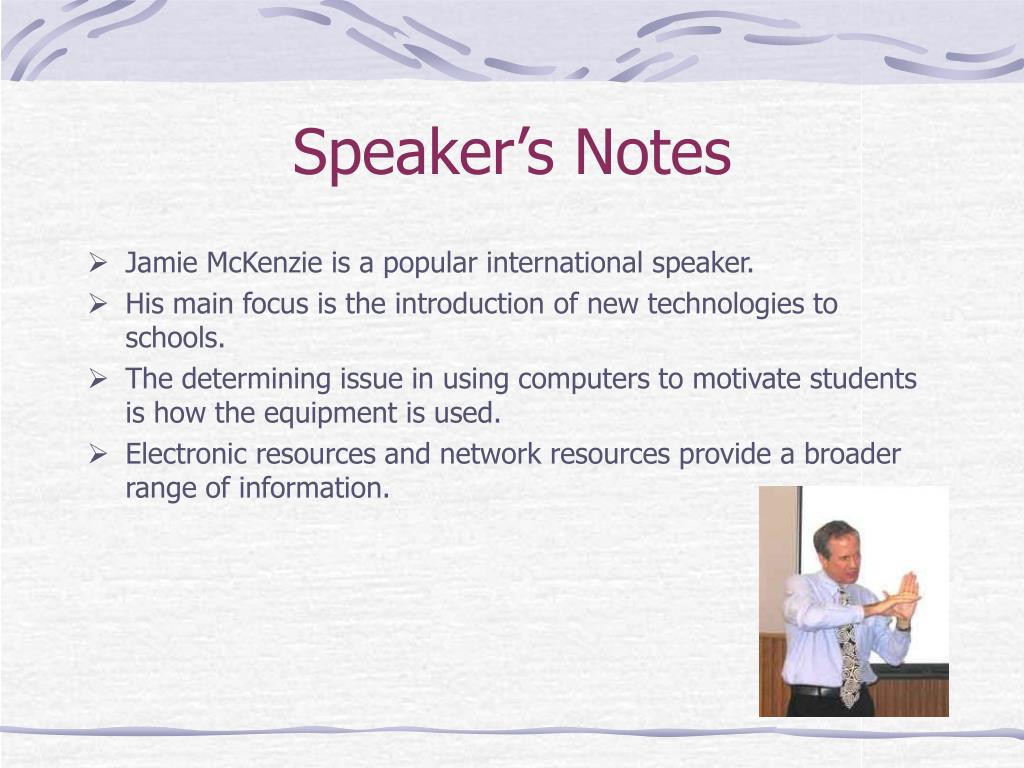 Speaker’s Notes

➢ Jamie McKenzie is a popular international speaker.
➢ His main focus is the introduction of new technologies to schools.
➢ The determining issue in using computers to motivate students is how the equipment is used.
➢ Electronic resources and network resources provide a broader range of information.